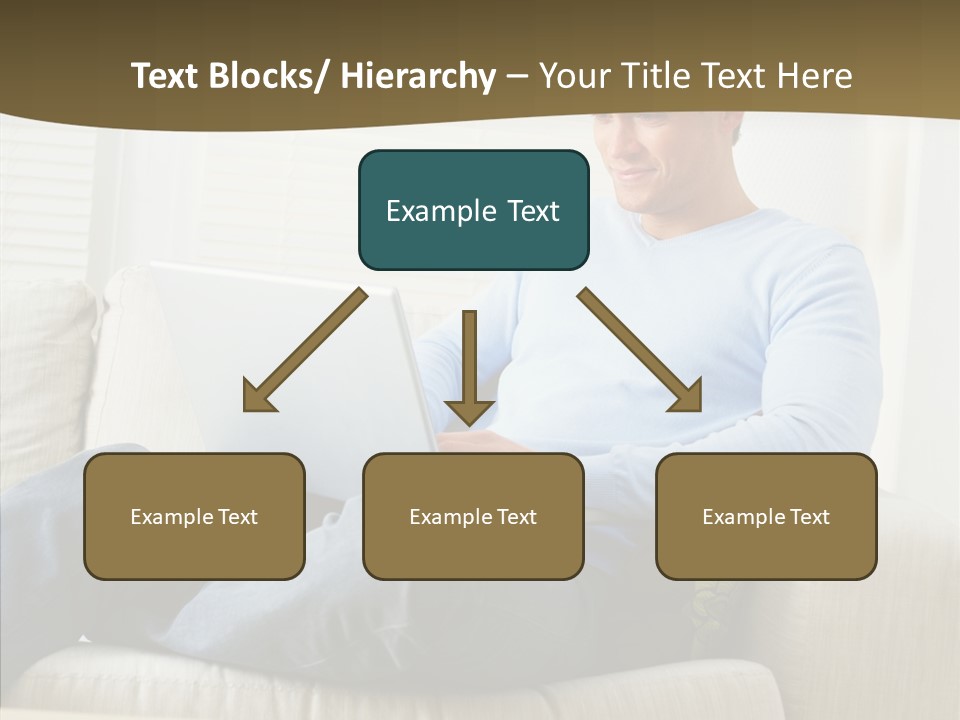 Text Blocks/ Hierarchy – Your Title Text Here

Example Text

Example Text

Example Text

Example Text